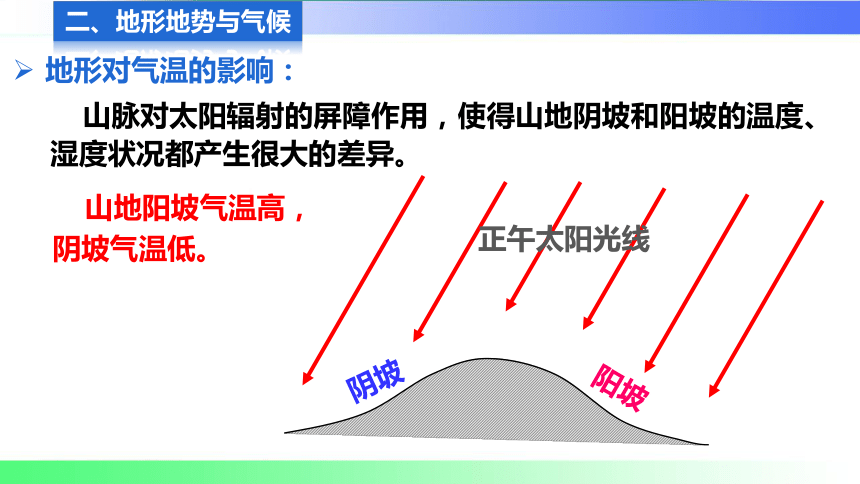 二、地形地势与气候

➢ 地形对气温的影响：

山脉对太阳辐射的屏障作用，使得山地阴坡和阳坡的温度、湿度状况都产生很大的差异。

山地阳坡气温高，阴坡气温低。

正午太阳光线

阴坡

阳坡